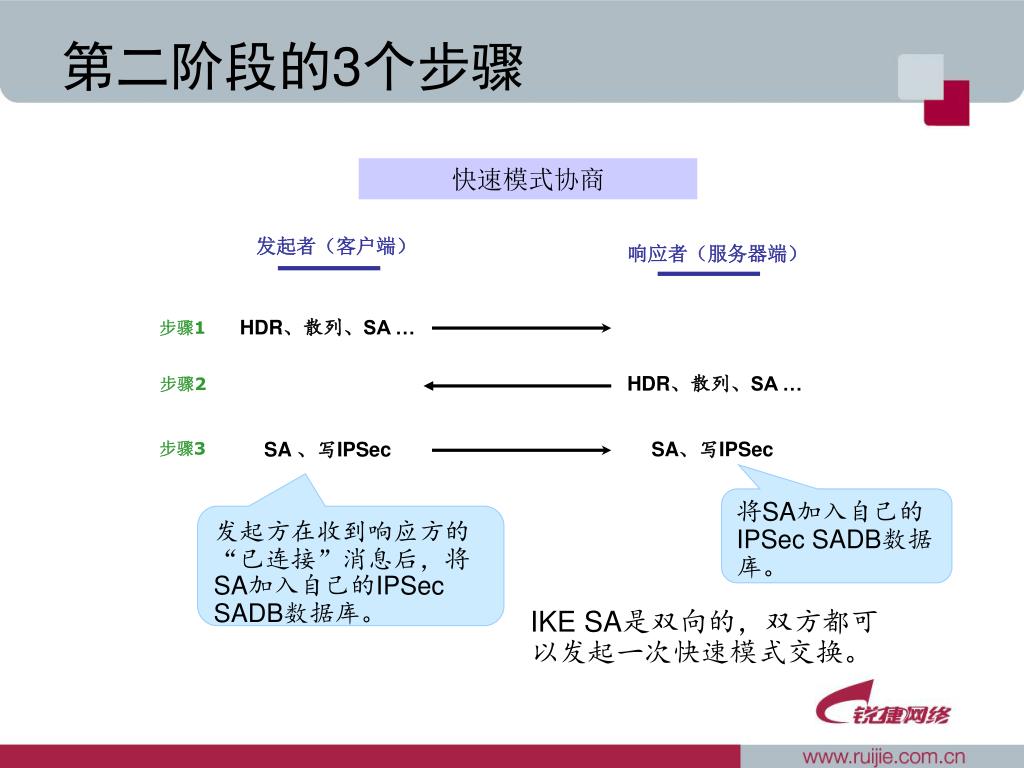 第二阶段的3个步骤

快速模式协商

发起者（客户端）

响应者（服务器端）

步骤1 HDR、散列、SA …

步骤2 HDR、散列、SA …

步骤3 SA 、写IPSec SA、写IPSec

发起方在收到响应方的“已连接”消息后，将SA加入自己的IPSec SADB数据库。

将SA加入自己的IPSec SADB数据库。

IKE SA是双向的，双方都可以发起一次快速模式交换。

锐捷网络

www.ruijie.com.cn